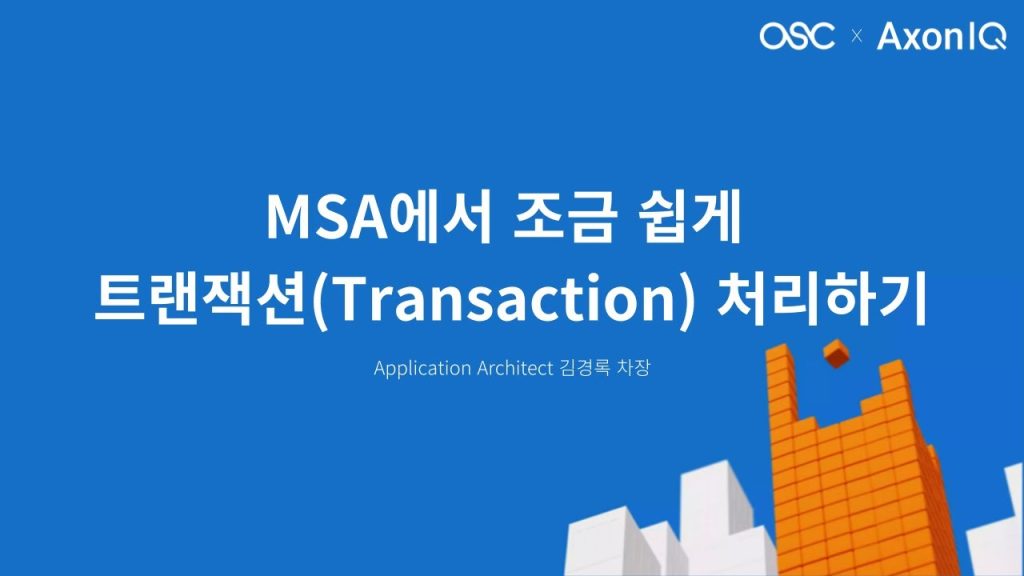 OSC × AxonIQ

MSA에서 조금 쉽게
트랜잭션(Transaction) 처리하기

Application Architect 김경록 차장